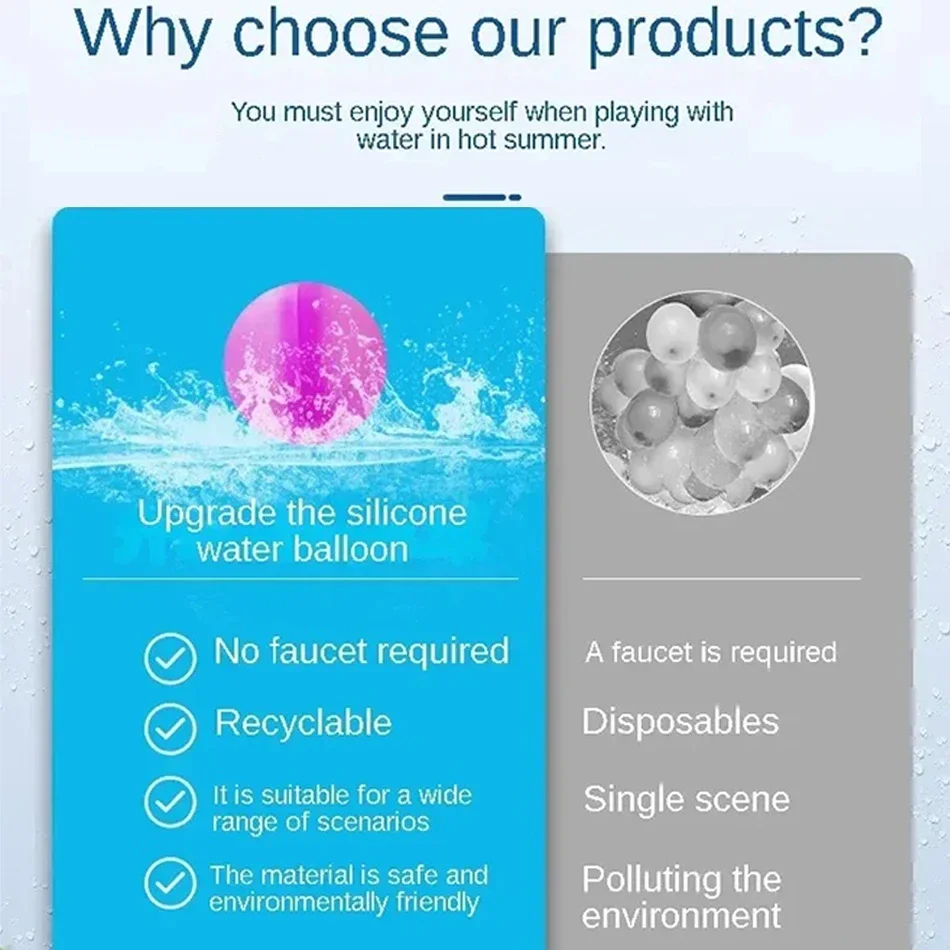 Why choose our products?

You must enjoy yourself when playing with water in hot summer.

Upgrade the silicone water balloon

No faucet required

Recyclable

It is suitable for a wide range of scenarios

The material is safe and environmentally friendly

A faucet is required

Disposables

Single scene

Polluting the environment